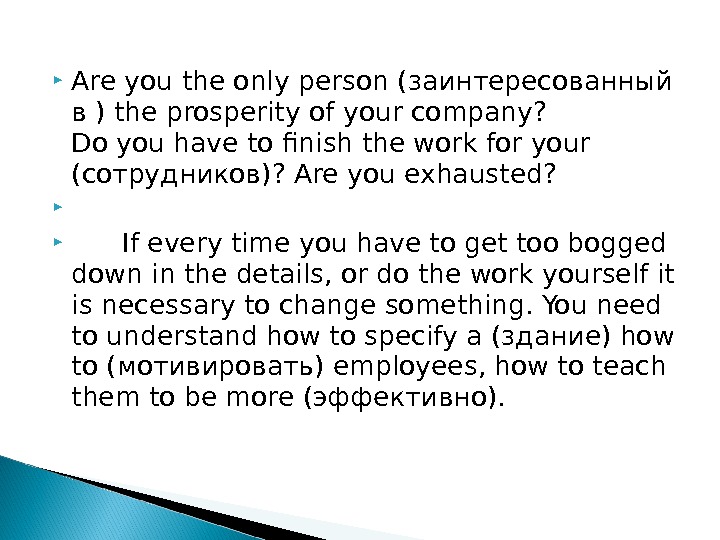 Are you the only person (заинтересованный в ) the prosperity of your company?
Do you have to finish the work for your (сотрудников)? Are you exhausted?

If every time you have to get too bogged down in the details, or do the work yourself it is necessary to change something. You need to understand how to specify a (здание) how to (мотивировать) employees, how to teach them to be more (эффективно).